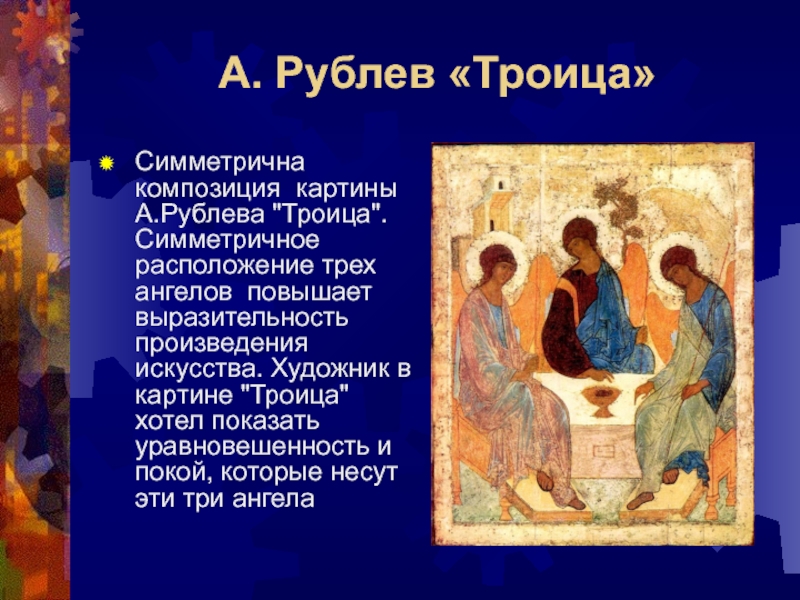 А. Рублев «Троица»

Симметрична композиция картины А.Рублева "Троица". Симметричное расположение трех ангелов повышает выразительность произведения искусства. Художник в картине "Троица" хотел показать уравновешенность и покой, которые несут эти три ангела